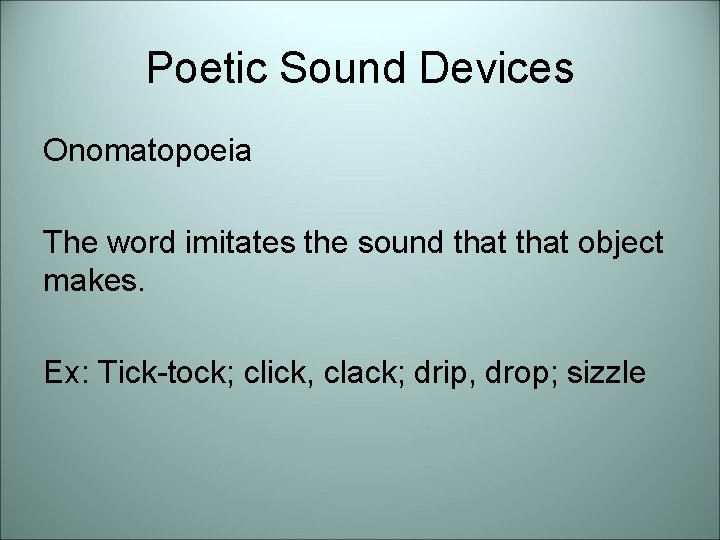 Poetic Sound Devices

Onomatopoeia

The word imitates the sound that that object makes.

Ex: Tick-tock; click, clack; drip, drop; sizzle